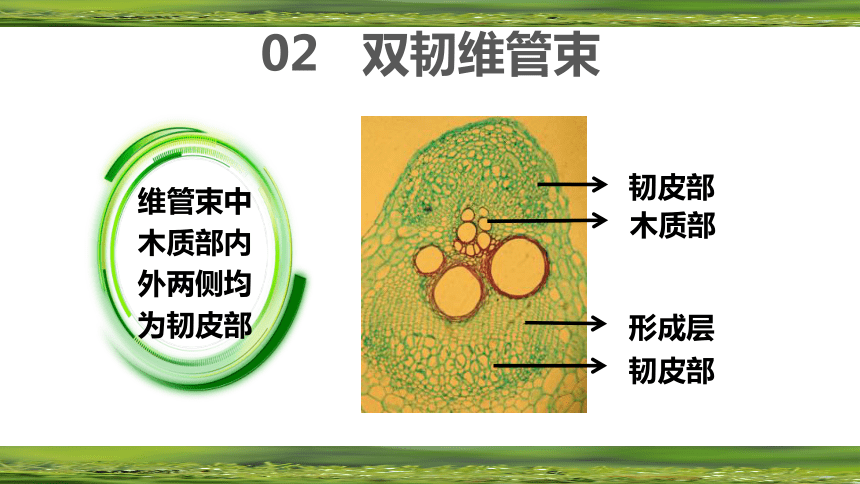 02 双韧维管束

维管束中木质部内外两侧均为韧皮部

韧皮部
木质部
形成层
韧皮部